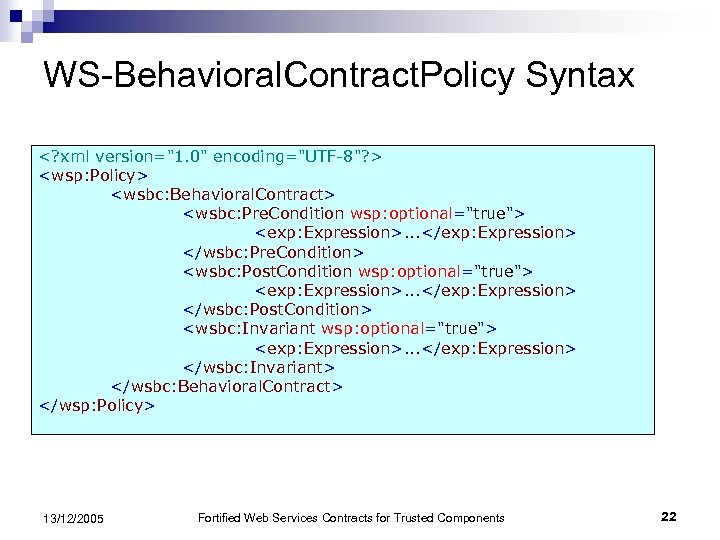 WS-BehavioralContractPolicy Syntax

<?xml version="1.0" encoding="UTF-8"?>
<wsp:Policy>
<wsbc:BehavioralContract>
<wsbc:PreCondition wsp:optional="true">
<exp:Expression>...</exp:Expression>
</wsbc:PreCondition>
<wsbc:PostCondition wsp:optional="true">
<exp:Expression>...</exp:Expression>
</wsbc:PostCondition>
<wsbc:Invariant wsp:optional="true">
<exp:Expression>...</exp:Expression>
</wsbc:Invariant>
</wsbc:BehavioralContract>
</wsp:Policy>

13/12/2005 Fortified Web Services Contracts for Trusted Components 22